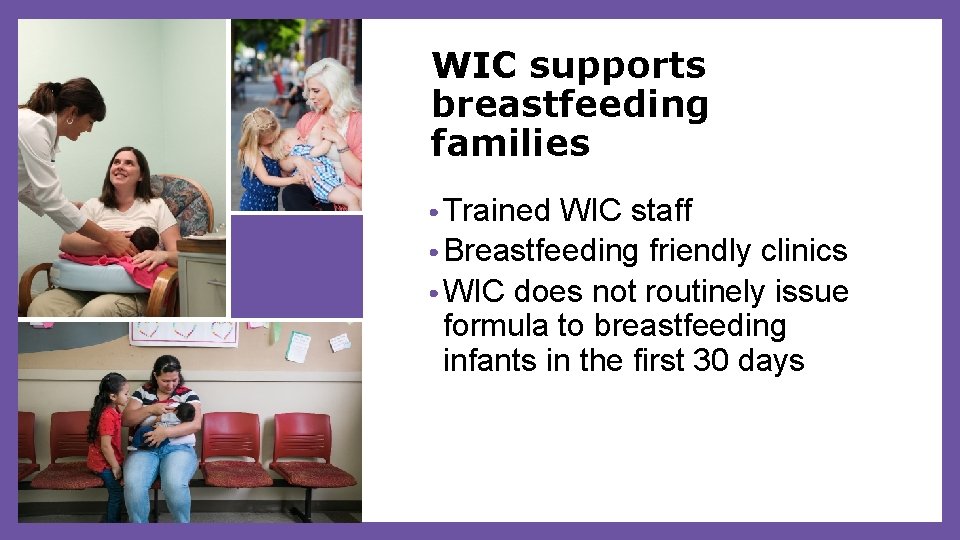 WIC supports breastfeeding families

• Trained WIC staff
• Breastfeeding friendly clinics
• WIC does not routinely issue formula to breastfeeding infants in the first 30 days